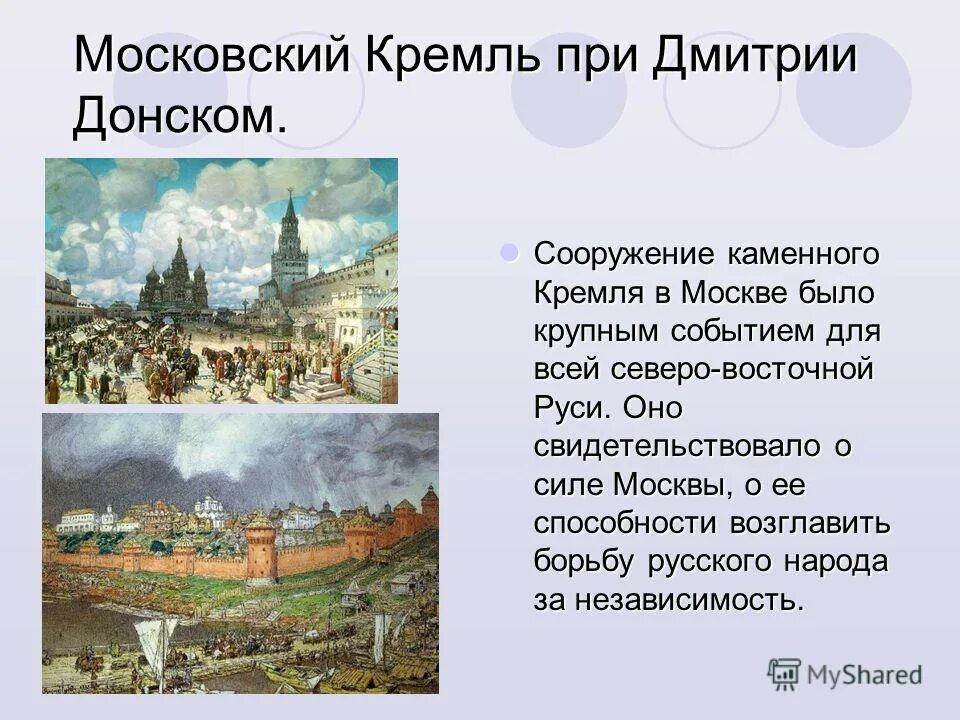 Московский Кремль при Дмитрии Донском.

Сооружение каменного Кремля в Москве было крупным событием для всей северо-восточной Руси. Оно свидетельствовало о силе Москвы, о ее способности возглавить борьбу русского народа за независимость.

MyShared